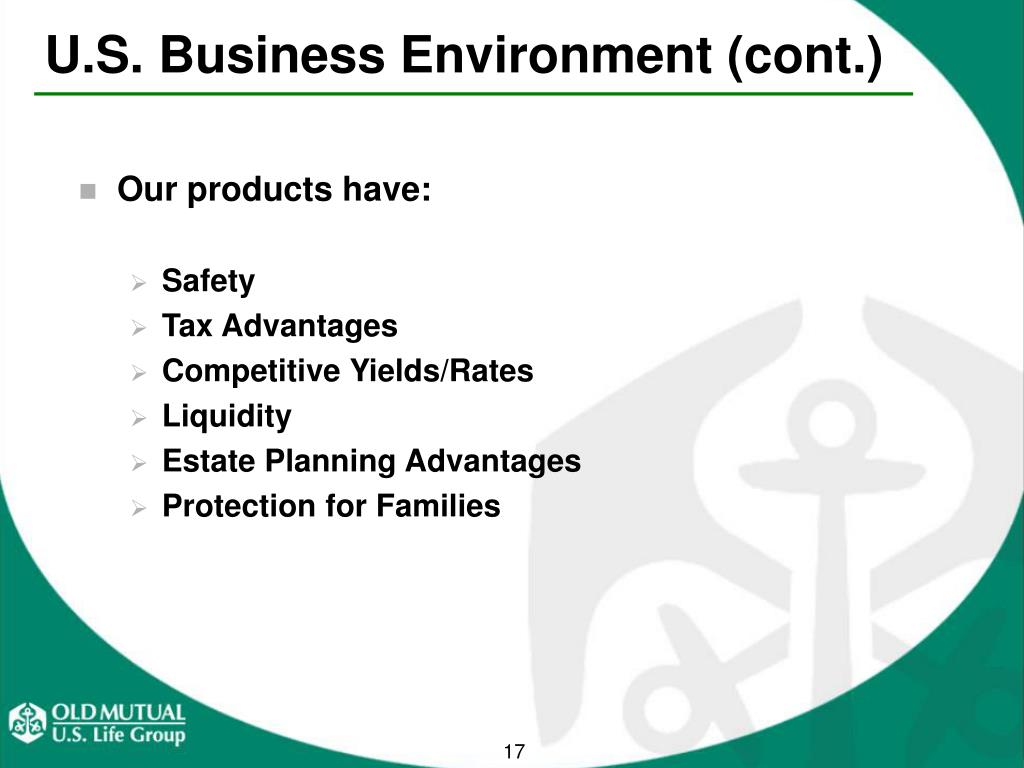 U.S. Business Environment (cont.)

Our products have:

Safety
Tax Advantages
Competitive Yields/Rates
Liquidity
Estate Planning Advantages
Protection for Families

OLD MUTUAL
U.S. Life Group

17